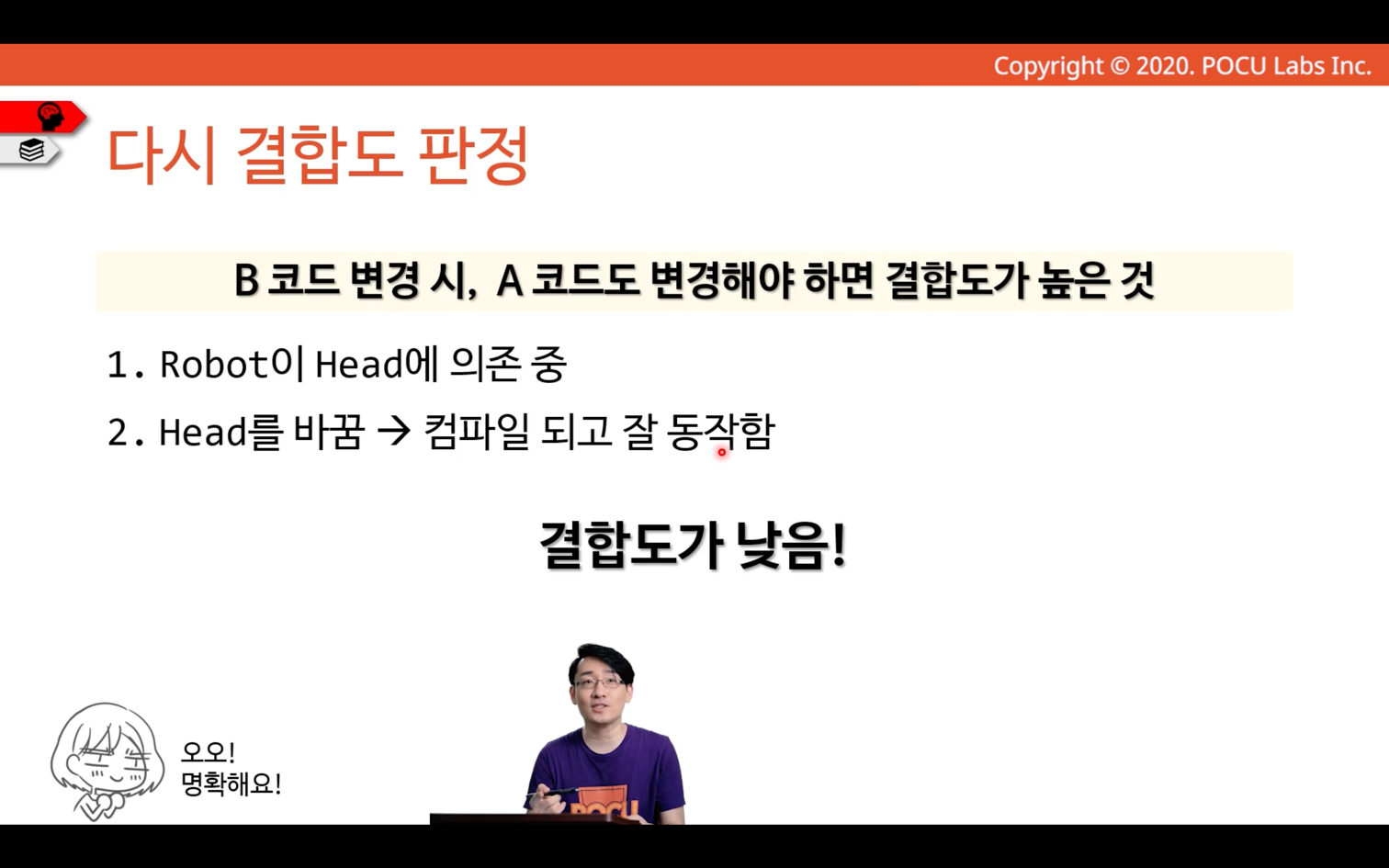 Copyright © 2020. POCU Labs Inc.

다시 결합도 판정

B 코드 변경 시, A 코드도 변경해야 하면 결합도가 높은 것

1. Robot이 Head에 의존 중

2. Head를 바꿈 → 컴파일 되고 잘 동작함

결합도가 낮음!

오오!
명확해요!

POCU